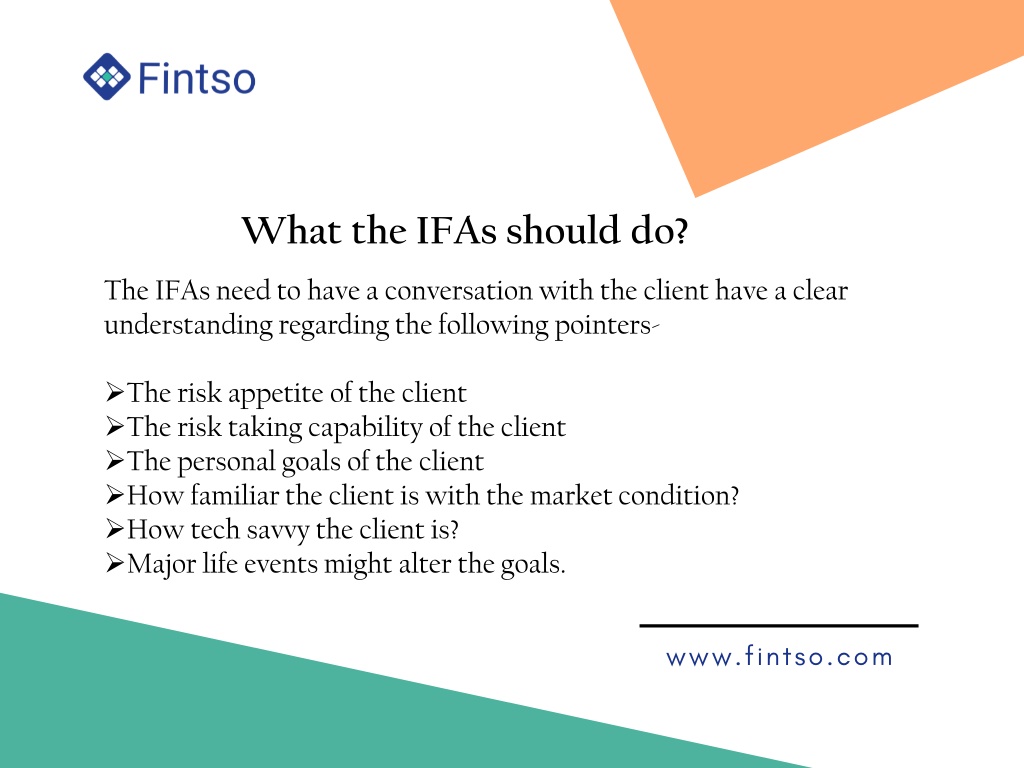 Fintso

What the IFAs should do?

The IFAs need to have a conversation with the client have a clear understanding regarding the following pointers-

➢The risk appetite of the client
➢The risk taking capability of the client
➢The personal goals of the client
➢How familiar the client is with the market condition?
➢How tech savvy the client is?
➢Major life events might alter the goals.

www.fintso.com